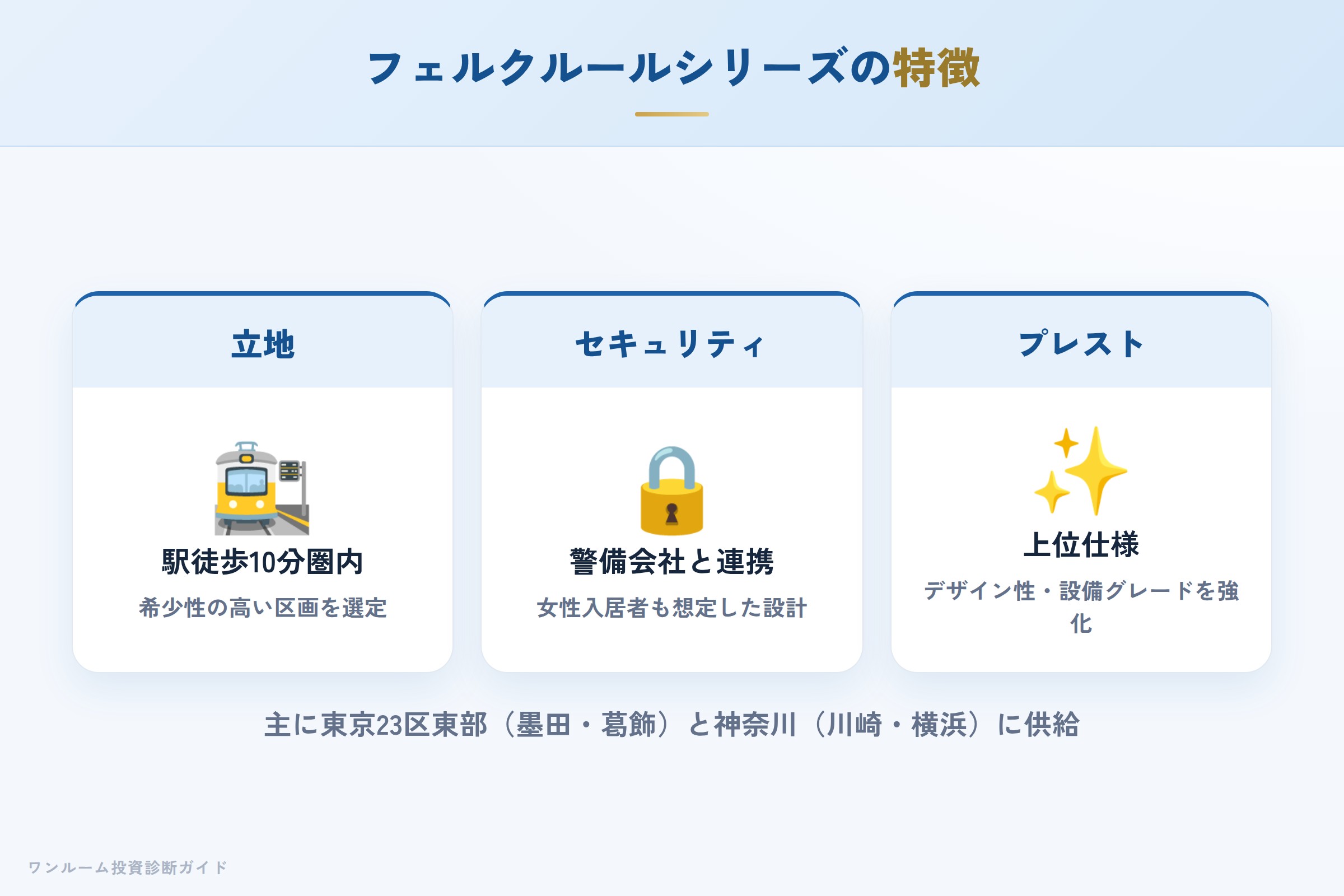 フェルクルールシリーズの特徴

立地

駅徒歩10分圏内

希少性の高い区画を選定

セキュリティ

警備会社と連携

女性入居者も想定した設計

プレスト

上位仕様

デザイン性・設備グレードを強化

主に東京23区東部（墨田・葛飾）と神奈川（川崎・横浜）に供給

ワンルーム投資診断ガイド